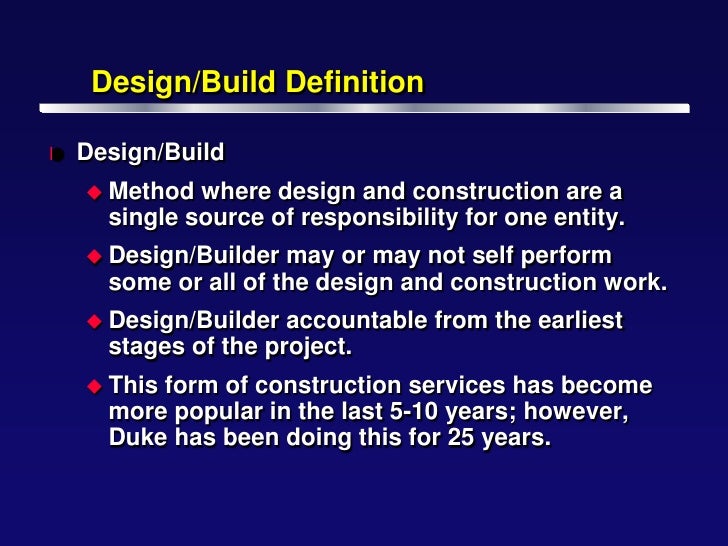 Design/Build Definition

Design/Build

Method where design and construction are a single source of responsibility for one entity.

Design/Builder may or may not self perform some or all of the design and construction work.

Design/Builder accountable from the earliest stages of the project.

This form of construction services has become more popular in the last 5-10 years; however, Duke has been doing this for 25 years.